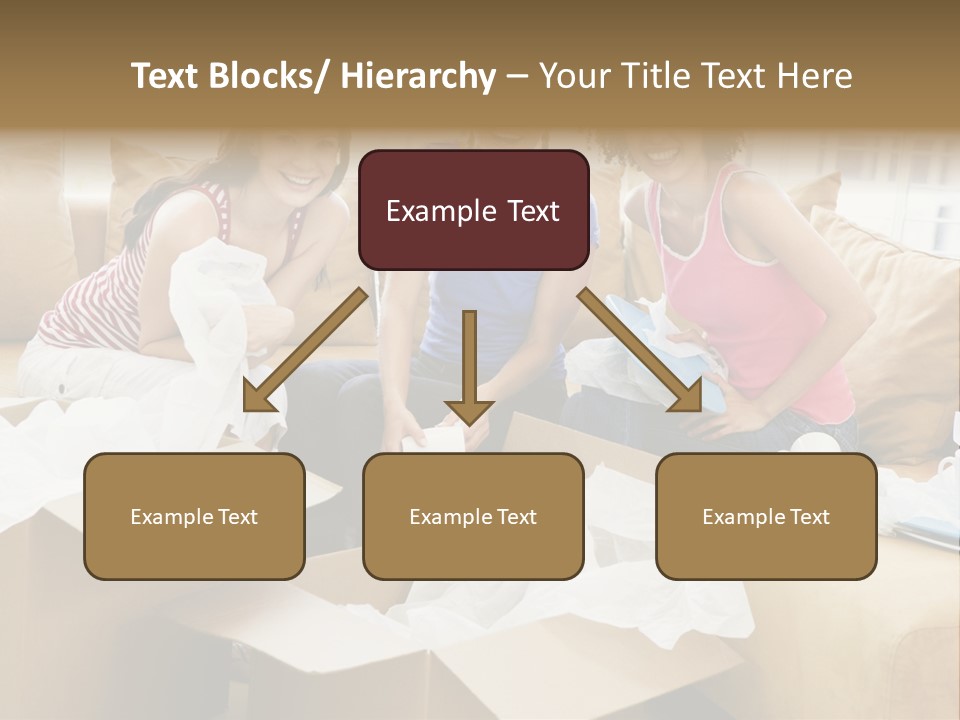 Text Blocks/ Hierarchy – Your Title Text Here

Example Text

Example Text

Example Text

Example Text